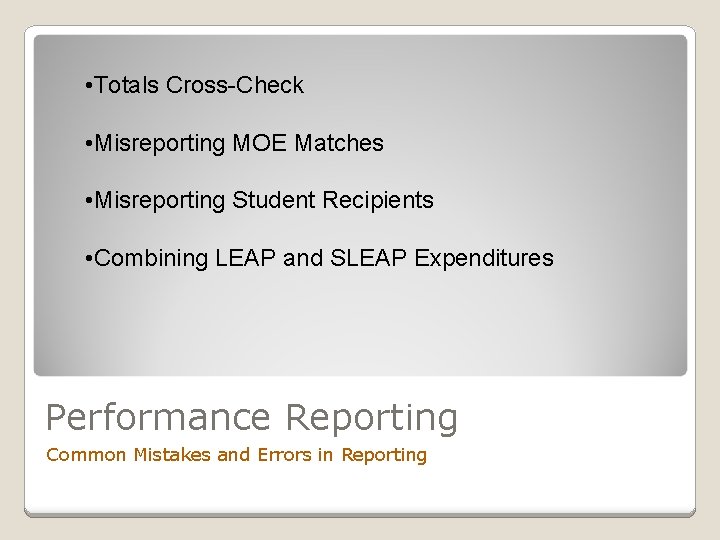 •Totals Cross-Check

•Misreporting MOE Matches

•Misreporting Student Recipients

•Combining LEAP and SLEAP Expenditures

Performance Reporting

Common Mistakes and Errors in Reporting